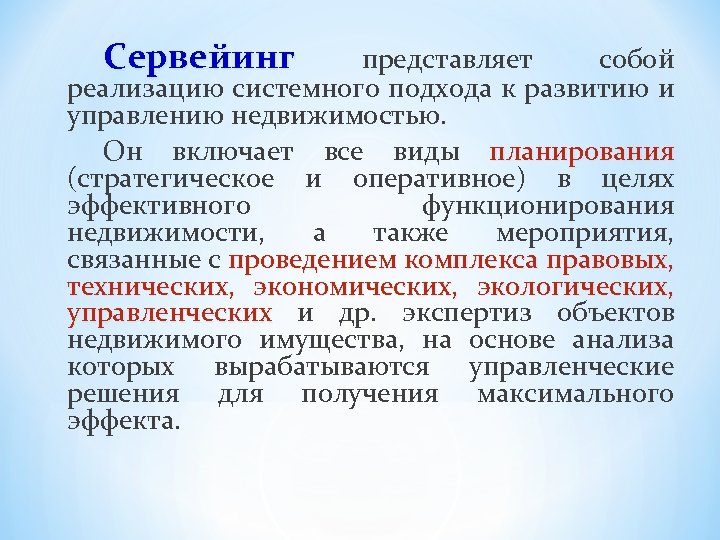 Сервейинг представляет собой реализацию системного подхода к развитию и управлению недвижимостью.

Он включает все виды планирования (стратегическое и оперативное) в целях эффективного функционирования недвижимости, а также мероприятия, связанные с проведением комплекса правовых, технических, экономических, экологических, управленческих и др. экспертиз объектов недвижимого имущества, на основе анализа которых вырабатываются управленческие решения для получения максимального эффекта.